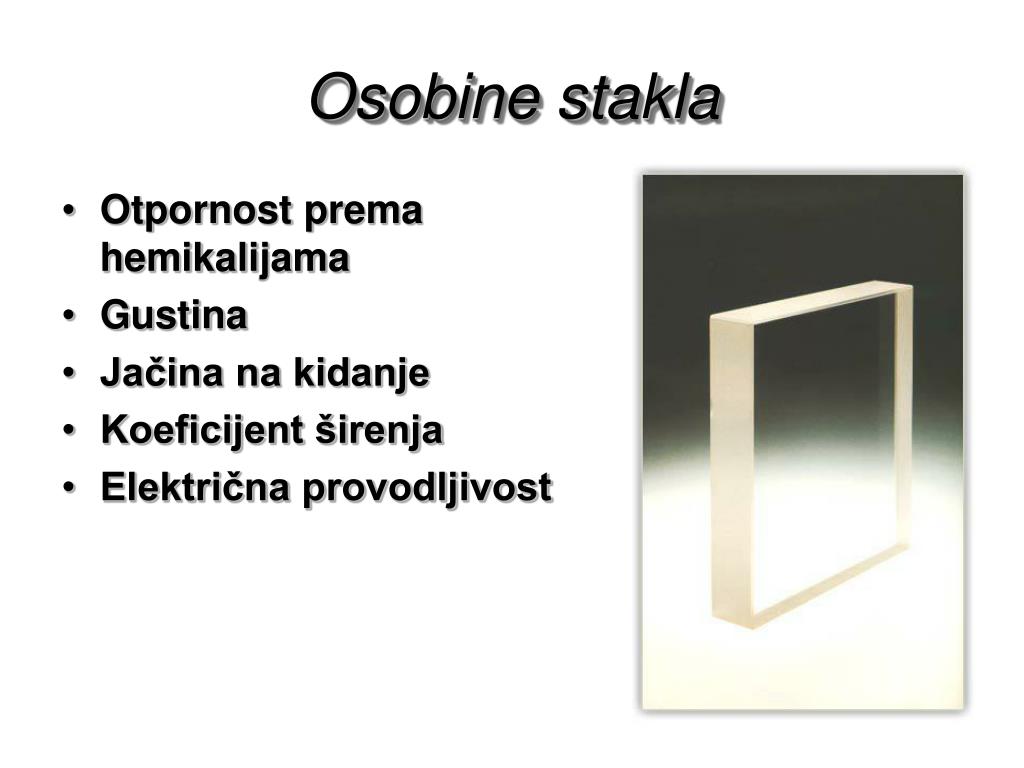 Osobine stakla

• Otpornost prema hemikalijama
• Gustina
• Jačina na kidanje
• Koeficijent širenja
• Električna provodljivost